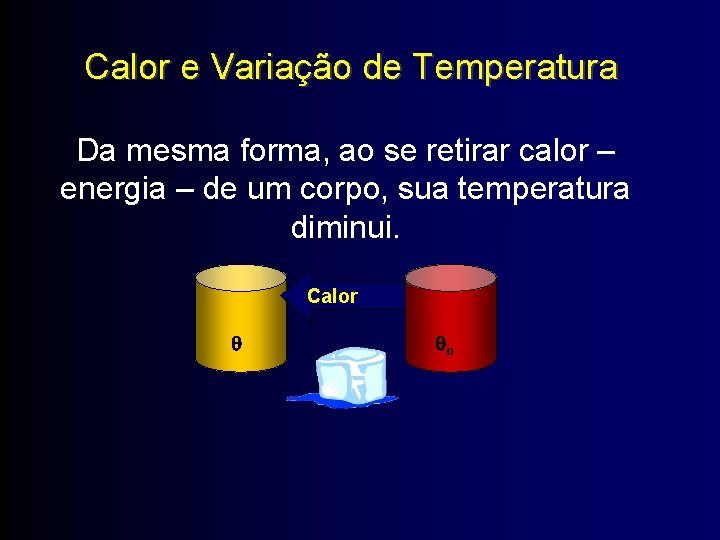 Calor e Variação de Temperatura

Da mesma forma, ao se retirar calor – energia – de um corpo, sua temperatura diminui.

Calor

$\theta$

$\theta_o$